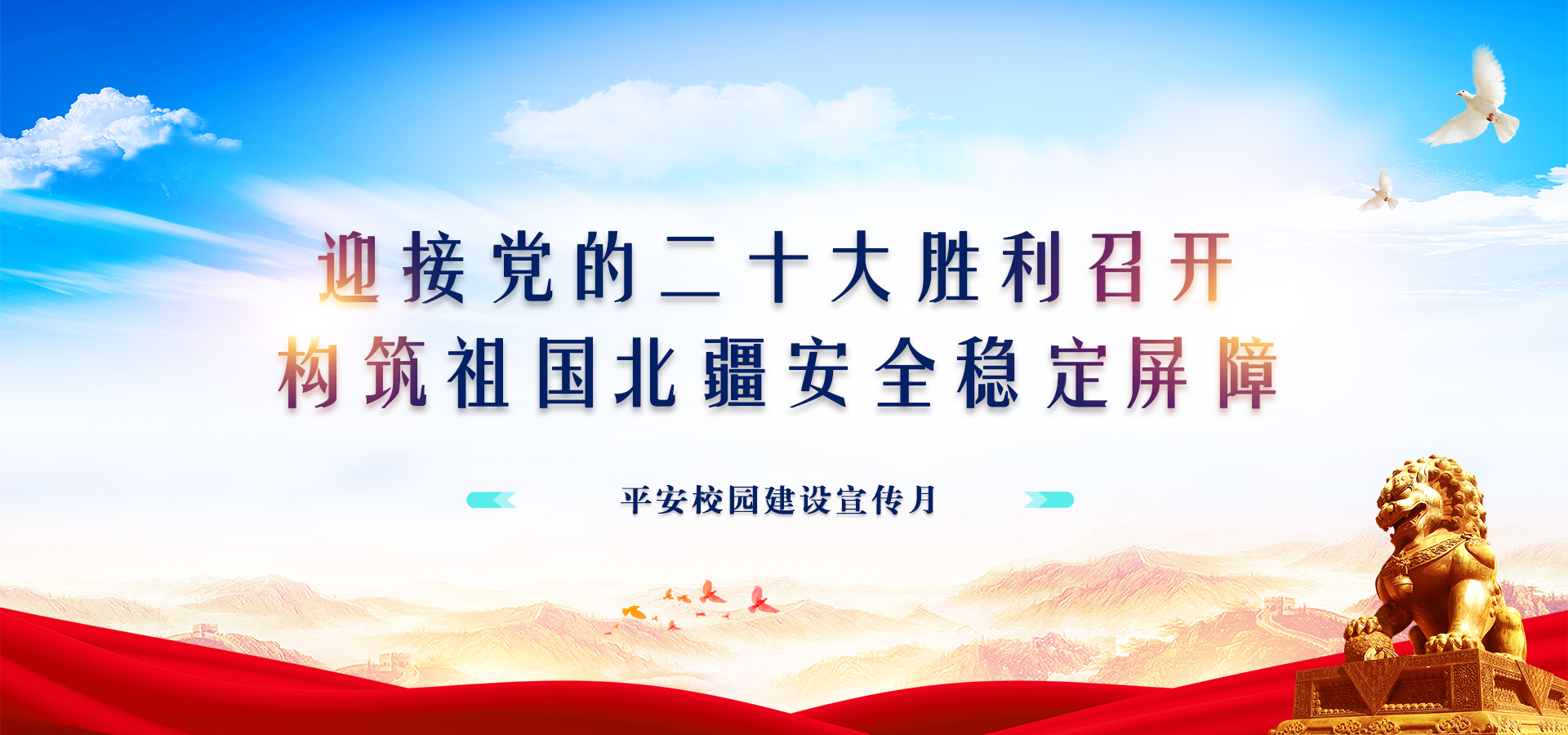 迎接党的二十大胜利召开
构筑祖国北疆安全稳定屏障

平安校园建设宣传月